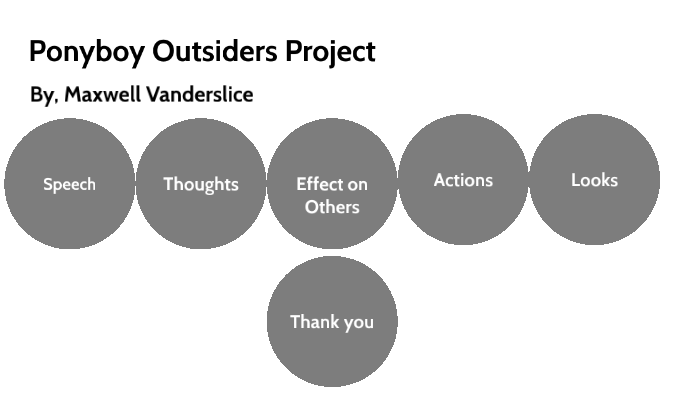 Ponyboy Outsiders Project

By, Maxwell Vanderslice

Speech

Thoughts

Effect on Others

Actions

Looks

Thank you